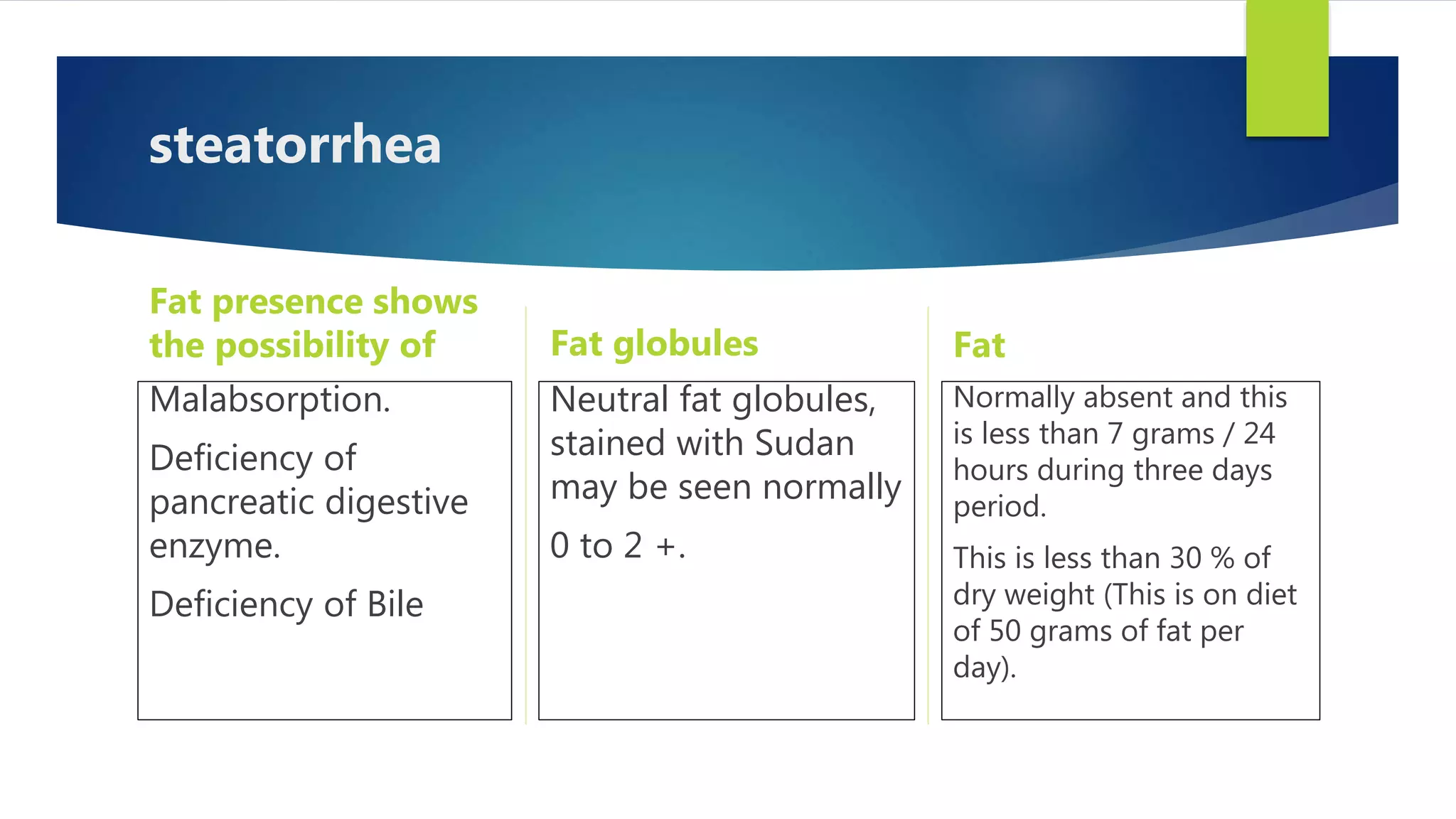 steatorrhea

Fat presence shows the possibility of

Malabsorption.

Deficiency of pancreatic digestive enzyme.

Deficiency of Bile

Fat globules

Neutral fat globules, stained with Sudan may be seen normally

0 to 2 +.

Fat

Normally absent and this is less than 7 grams / 24 hours during three days period.

This is less than 30 % of dry weight (This is on diet of 50 grams of fat per day).